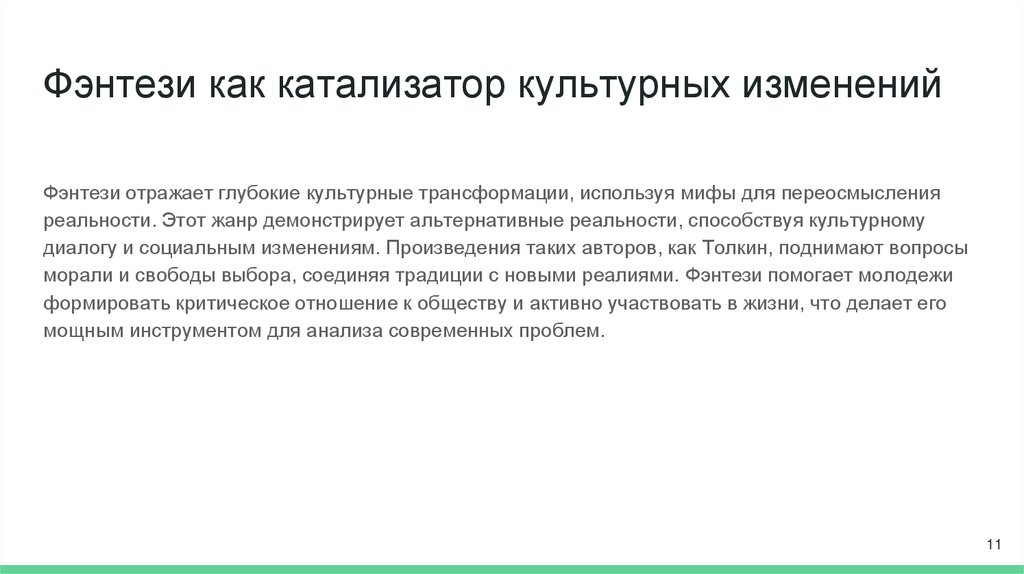 Фэнтези как катализатор культурных изменений

Фэнтези отражает глубокие культурные трансформации, используя мифы для переосмысления реальности. Этот жанр демонстрирует альтернативные реальности, способствуя культурному диалогу и социальным изменениям. Произведения таких авторов, как Толкин, поднимают вопросы морали и свободы выбора, соединяя традиции с новыми реалиями. Фэнтези помогает молодежи формировать критическое отношение к обществу и активно участвовать в жизни, что делает его мощным инструментом для анализа современных проблем.

11